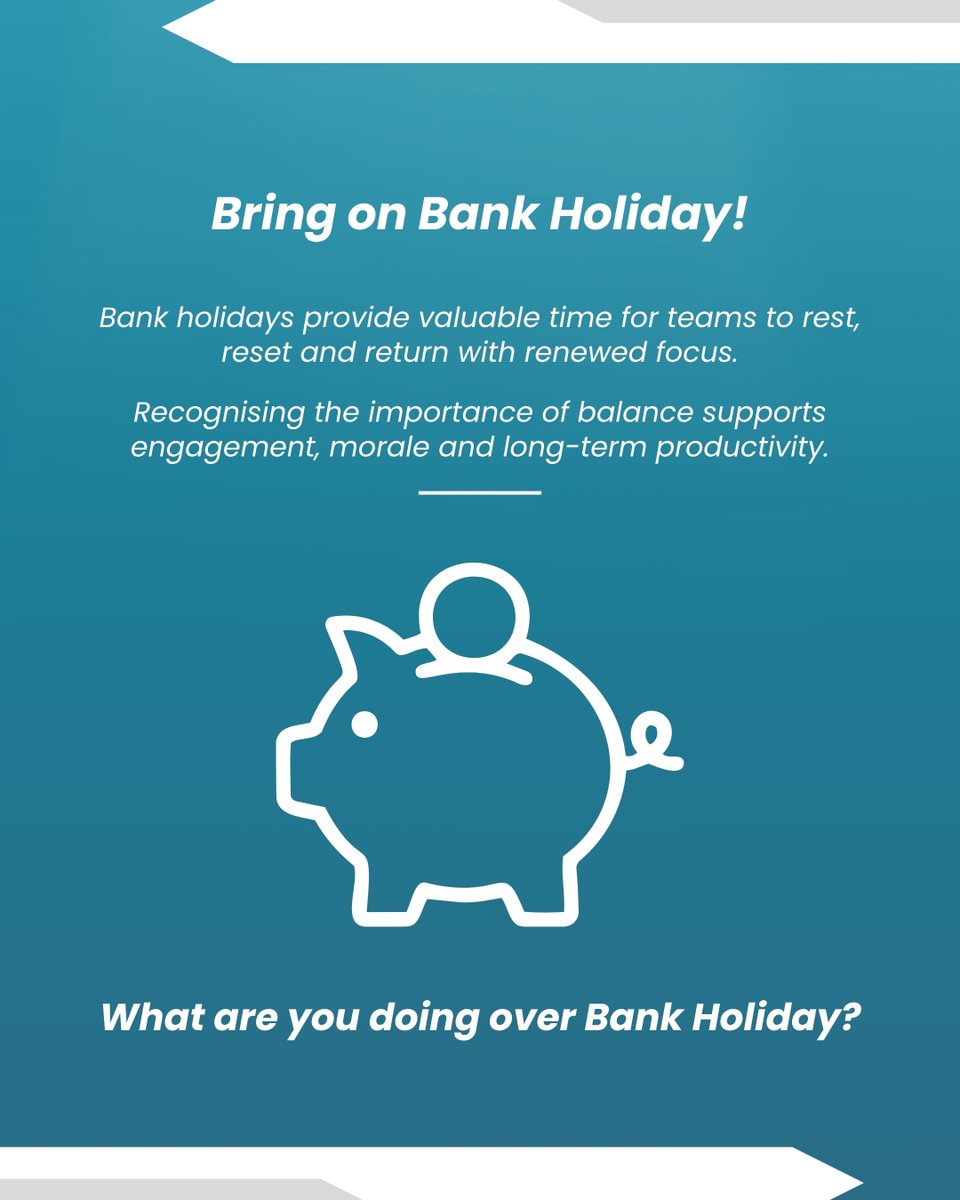 Bring on Bank Holiday!

Bank holidays provide valuable time for teams to rest, reset and return with renewed focus.

Recognising the importance of balance supports engagement, morale and long-term productivity.

What are you doing over Bank Holiday?